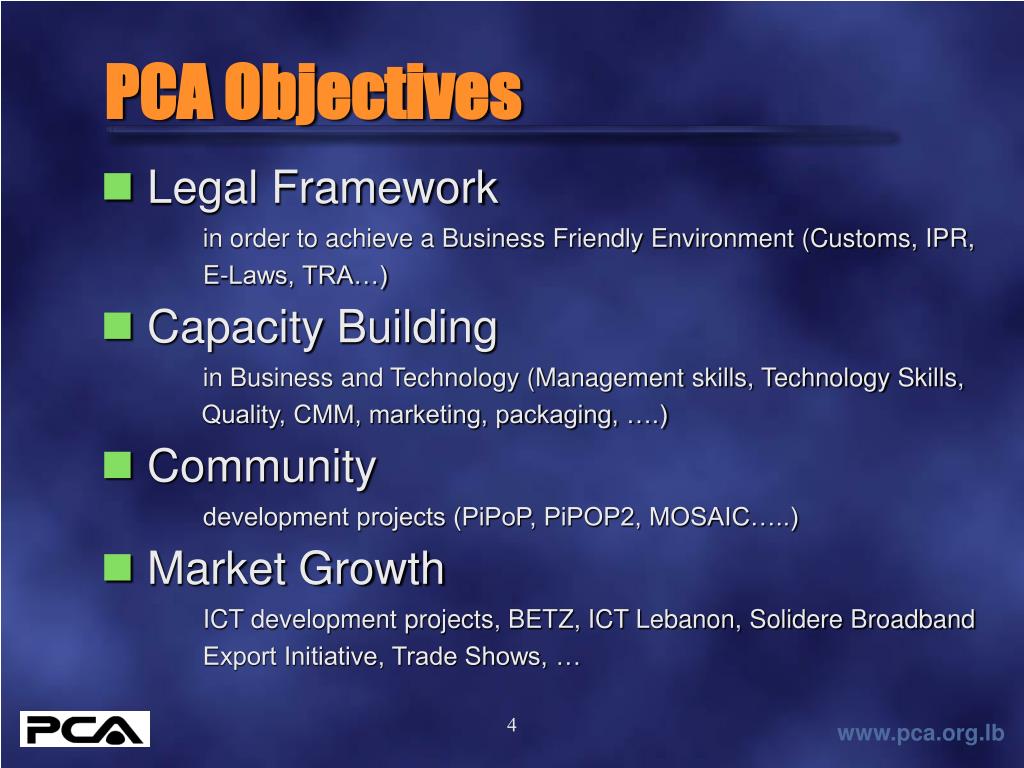 PCA Objectives

Legal Framework

in order to achieve a Business Friendly Environment (Customs, IPR, E-Laws, TRA…)

Capacity Building

in Business and Technology (Management skills, Technology Skills, Quality, CMM, marketing, packaging, ….)

Community

development projects (PiPoP, PiPOP2, MOSAIC…..)

Market Growth

ICT development projects, BETZ, ICT Lebanon, Solidere Broadband Export Initiative, Trade Shows, …

PCA

4

www.pca.org.lb